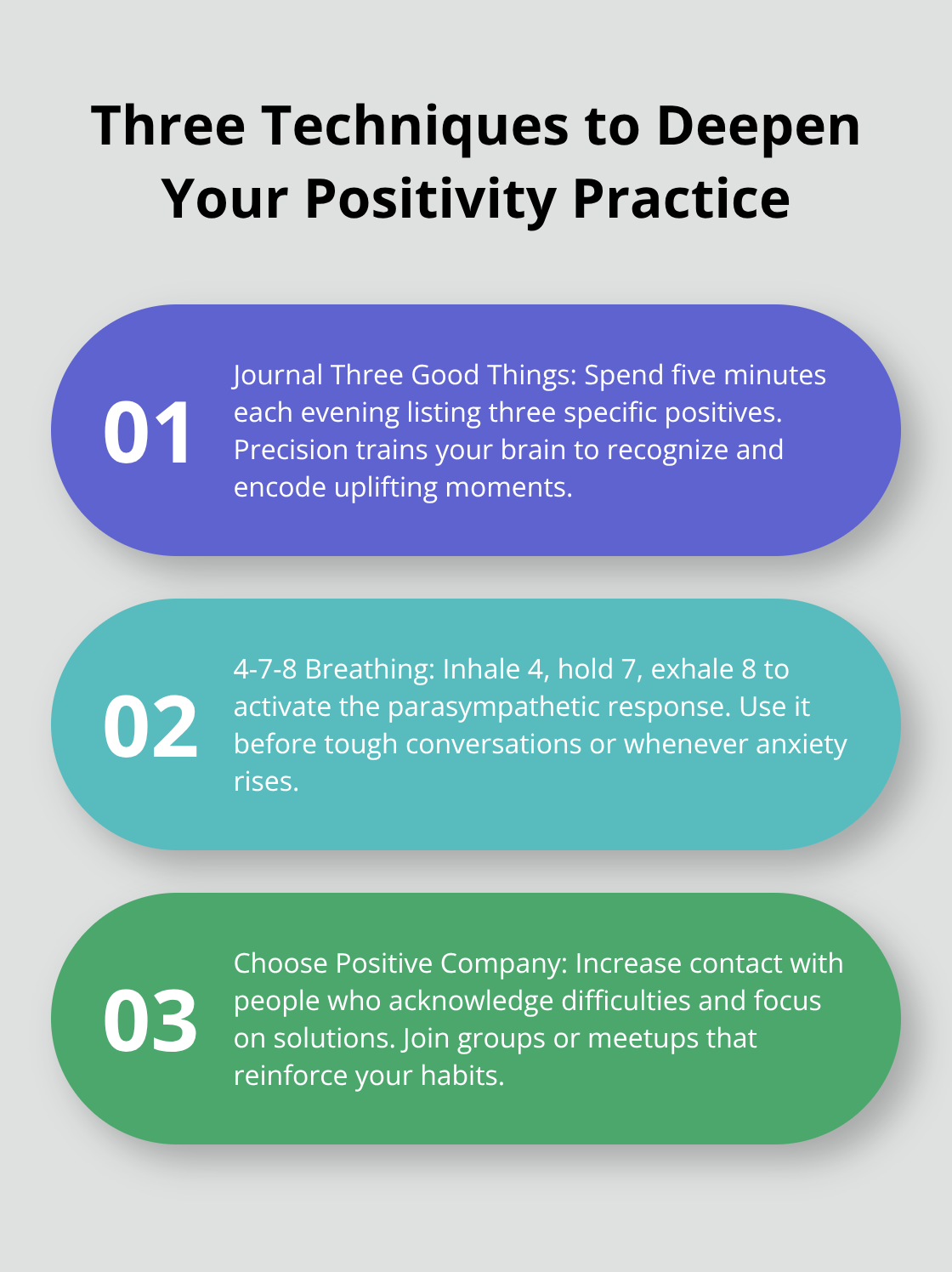 Three Techniques to Deepen Your Positivity Practice

01

Journal Three Good Things: Spend five minutes each evening listing three specific positives. Precision trains your brain to recognize and encode uplifting moments.

02

4-7-8 Breathing: Inhale 4, hold 7, exhale 8 to activate the parasympathetic response. Use it before tough conversations or whenever anxiety rises.

03

Choose Positive Company: Increase contact with people who acknowledge difficulties and focus on solutions. Join groups or meetups that reinforce your habits.